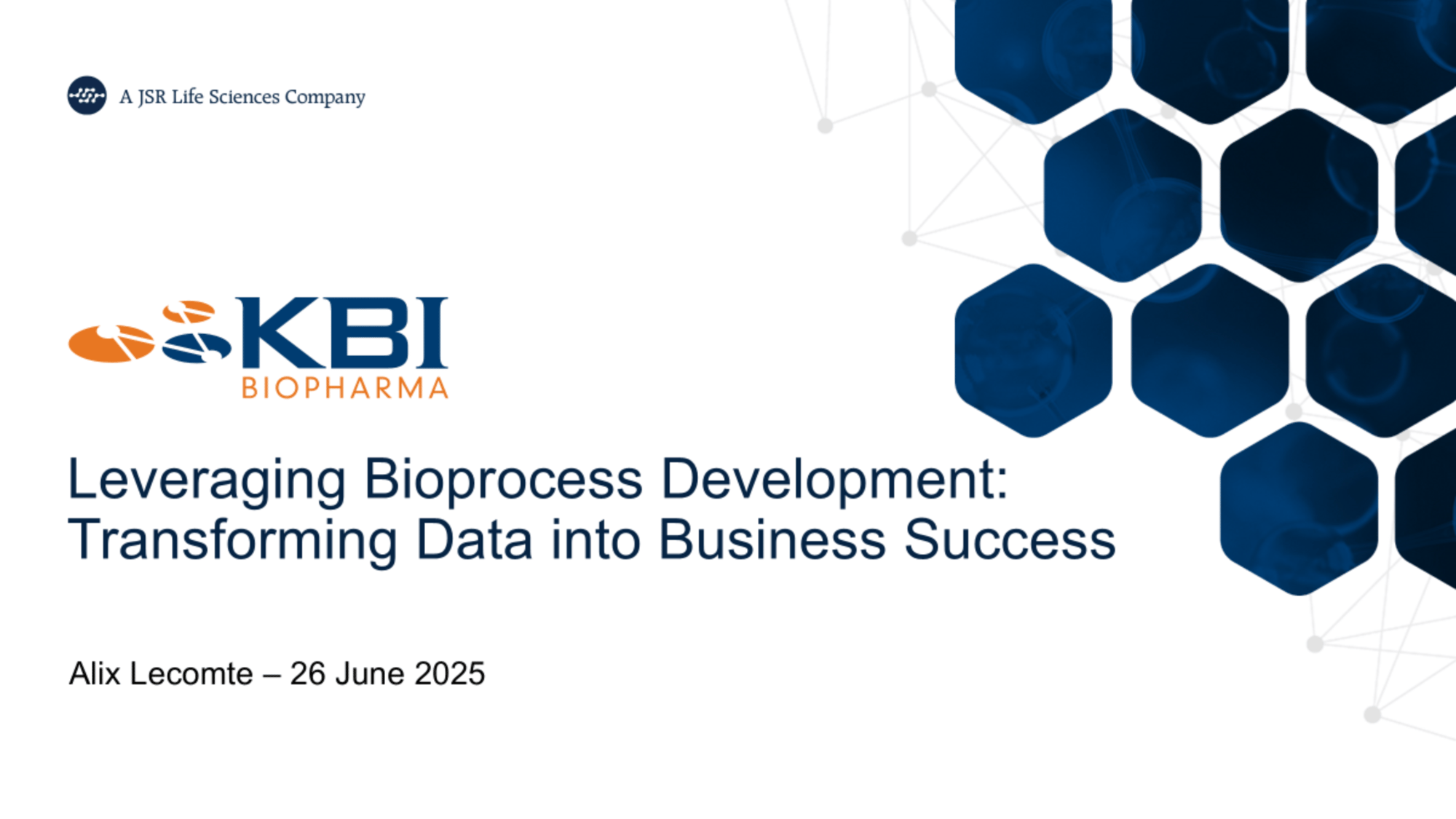 A JSR Life Sciences Company

KBI
BIOPHARMA

Leveraging Bioprocess Development: Transforming Data into Business Success

Alix Lecomte – 26 June 2025